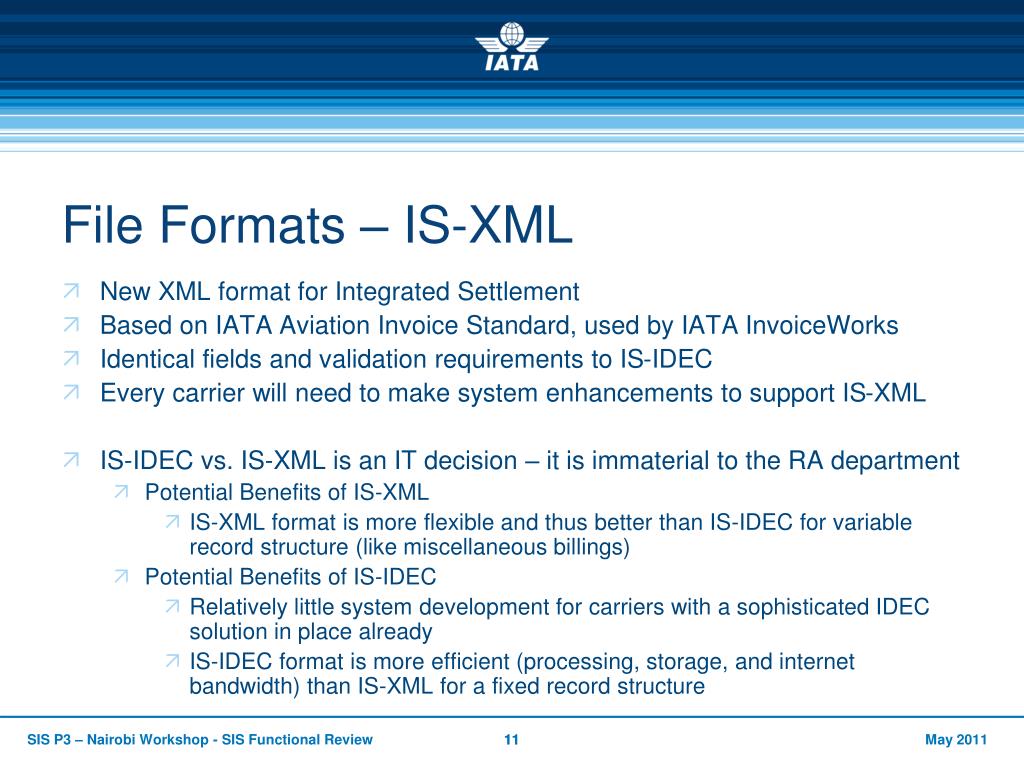 IATA

File Formats – IS-XML

New XML format for Integrated Settlement
Based on IATA Aviation Invoice Standard, used by IATA InvoiceWorks
Identical fields and validation requirements to IS-IDEC
Every carrier will need to make system enhancements to support IS-XML

IS-IDEC vs. IS-XML is an IT decision – it is immaterial to the RA department
Potential Benefits of IS-XML
IS-XML format is more flexible and thus better than IS-IDEC for variable record structure (like miscellaneous billings)
Potential Benefits of IS-IDEC
Relatively little system development for carriers with a sophisticated IDEC solution in place already
IS-IDEC format is more efficient (processing, storage, and internet bandwidth) than IS-XML for a fixed record structure

SIS P3 – Nairobi Workshop - SIS Functional Review 11 May 2011